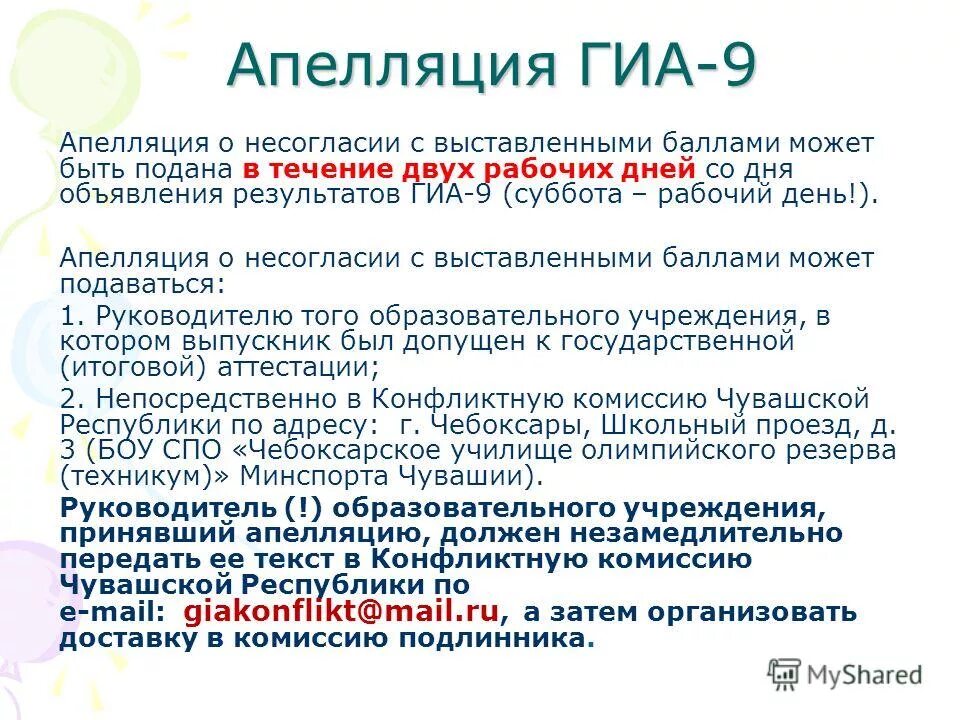 Апелляция ГИА-9

Апелляция о несогласии с выставленными баллами может быть подана в течение двух рабочих дней со дня объявления результатов ГИА-9 (суббота – рабочий день!).

Апелляция о несогласии с выставленными баллами может подаваться:

1. Руководителю того образовательного учреждения, в котором выпускник был допущен к государственной (итоговой) аттестации;

2. Непосредственно в Конфликтную комиссию Чувашской Республики по адресу: г. Чебоксары, Школьный проезд, д. 3 (БОУ СПО «Чебоксарское училище олимпийского резерва (техникум)» Минспорта Чувашии).

Руководитель (!) образовательного учреждения, принявший апелляцию, должен незамедлительно передать ее текст в Конфликтную комиссию Чувашской Республики по e-mail: giakonflikt@mail.ru, а затем организовать доставку в комиссию подлинника.

MyShared